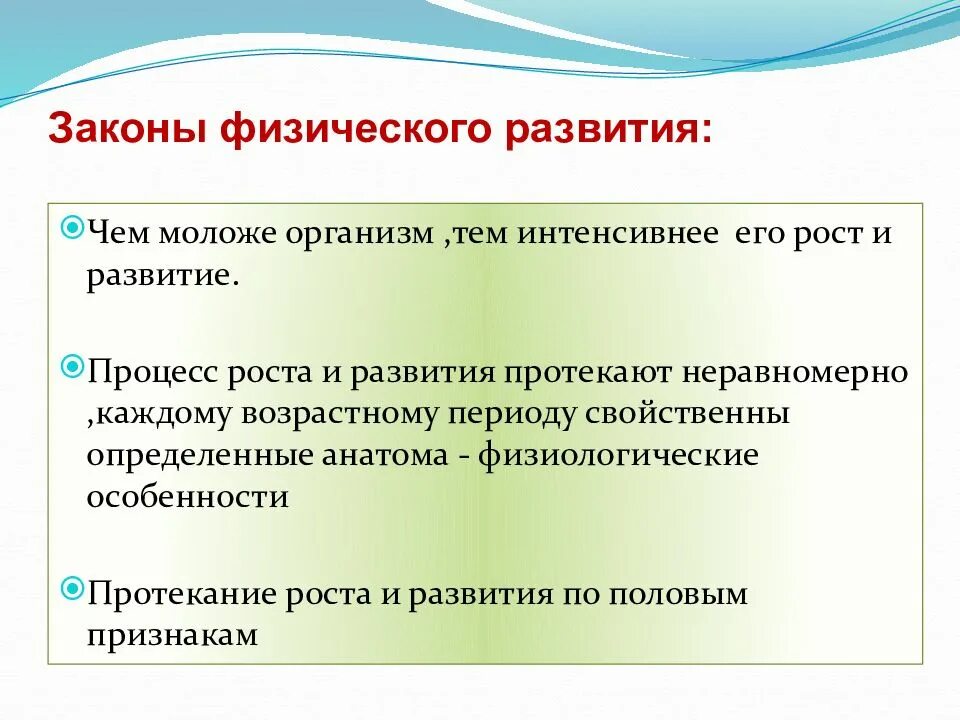 Законы физического развития:

Чем моложе организм ,тем интенсивнее его рост и развитие.

Процесс роста и развития протекают неравномерно ,каждому возрастному периоду свойственны определенные анатома - физиологические особенности

Протекание роста и развития по половым признакам